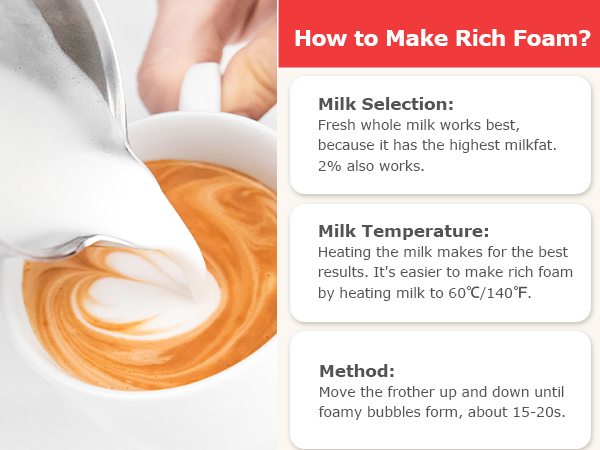 How to Make Rich Foam?

Milk Selection:
Fresh whole milk works best, because it has the highest milkfat. 2% also works.

Milk Temperature:
Heating the milk makes for the best results. It's easier to make rich foam by heating milk to 60℃/140℉.

Method:
Move the frother up and down until foamy bubbles form, about 15-20s.